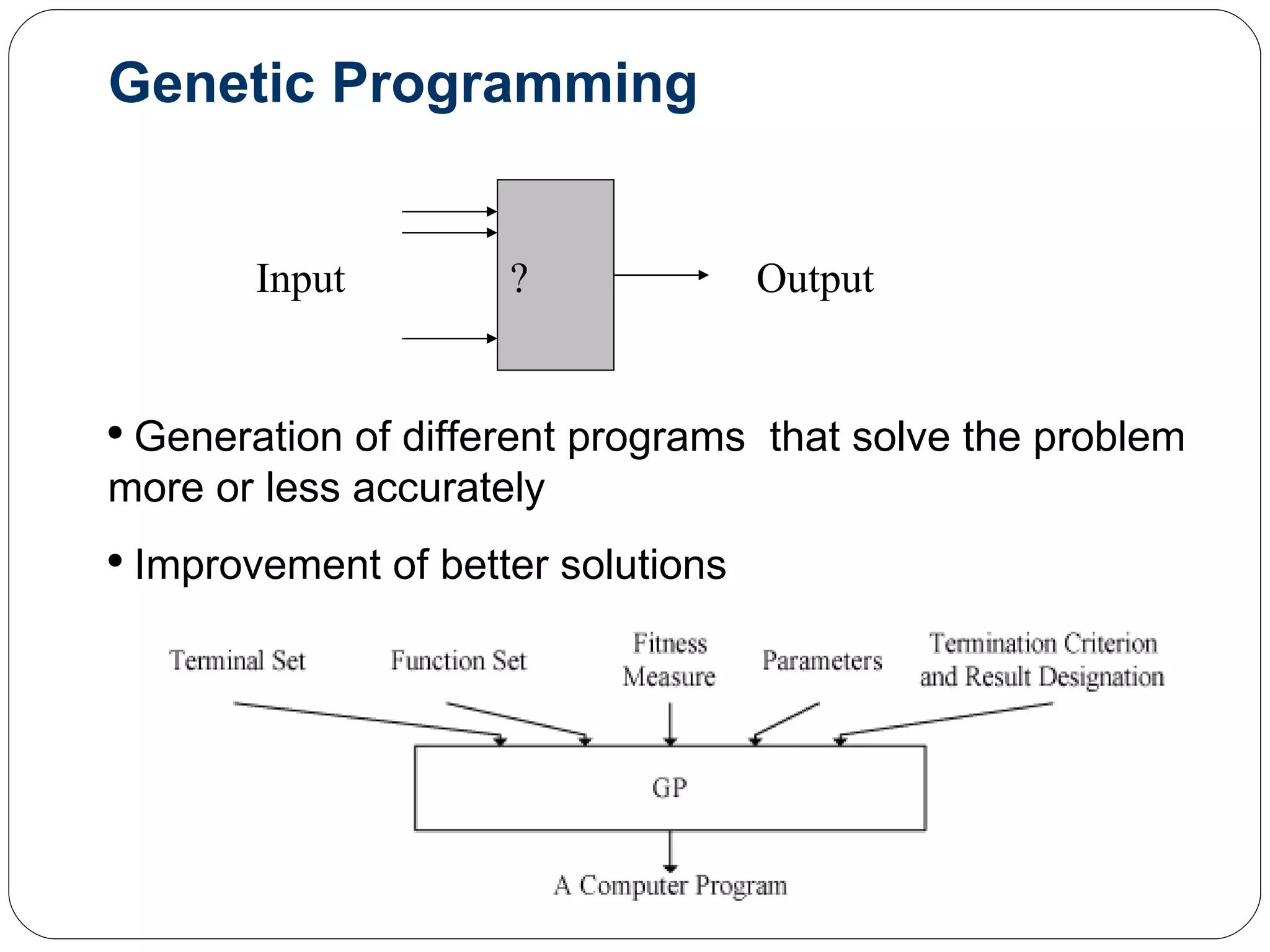 Genetic Programming

Input

?

Output

• Generation of different programs  that solve the problem more or less accurately

• Improvement of better solutions

Terminal Set

Function Set

Fitness Measure

Parameters

Termination Criterion and Result Designation

GP

A Computer Program